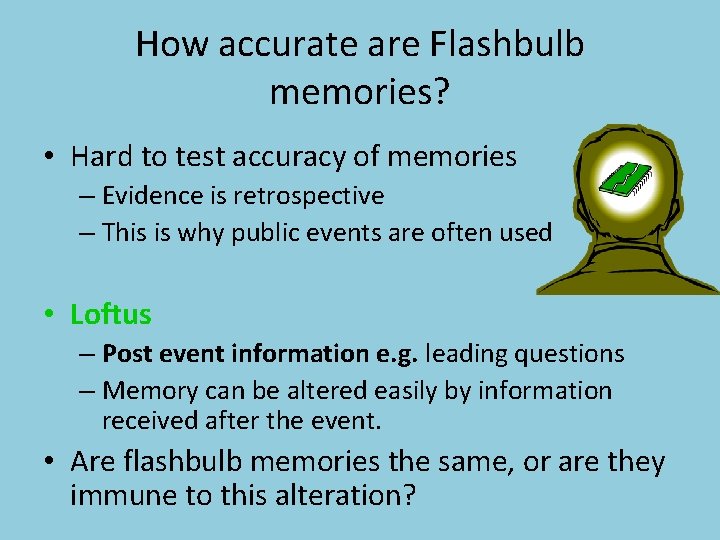 How accurate are Flashbulb memories?

• Hard to test accuracy of memories
– Evidence is retrospective
– This is why public events are often used

• Loftus
– Post event information e.g. leading questions
– Memory can be altered easily by information received after the event.

• Are flashbulb memories the same, or are they immune to this alteration?